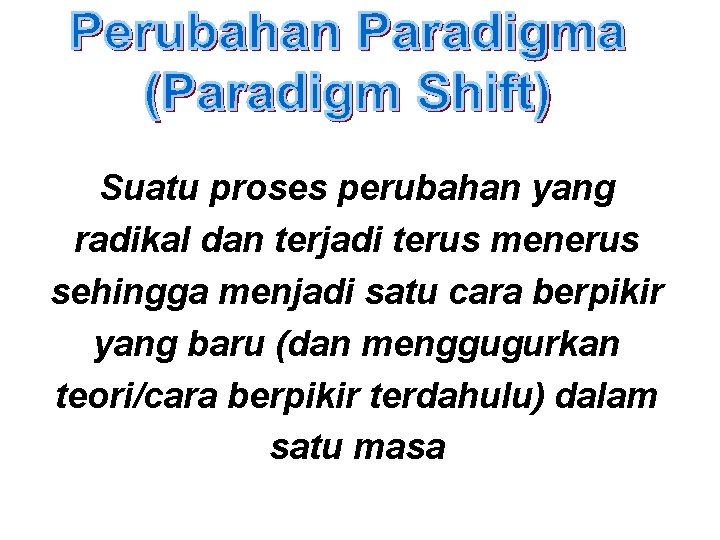 Perubahan Paradigma (Paradigm Shift)

Suatu proses perubahan yang radikal dan terjadi terus menerus sehingga menjadi satu cara berpikir yang baru (dan menggugurkan teori/cara berpikir terdahulu) dalam satu masa